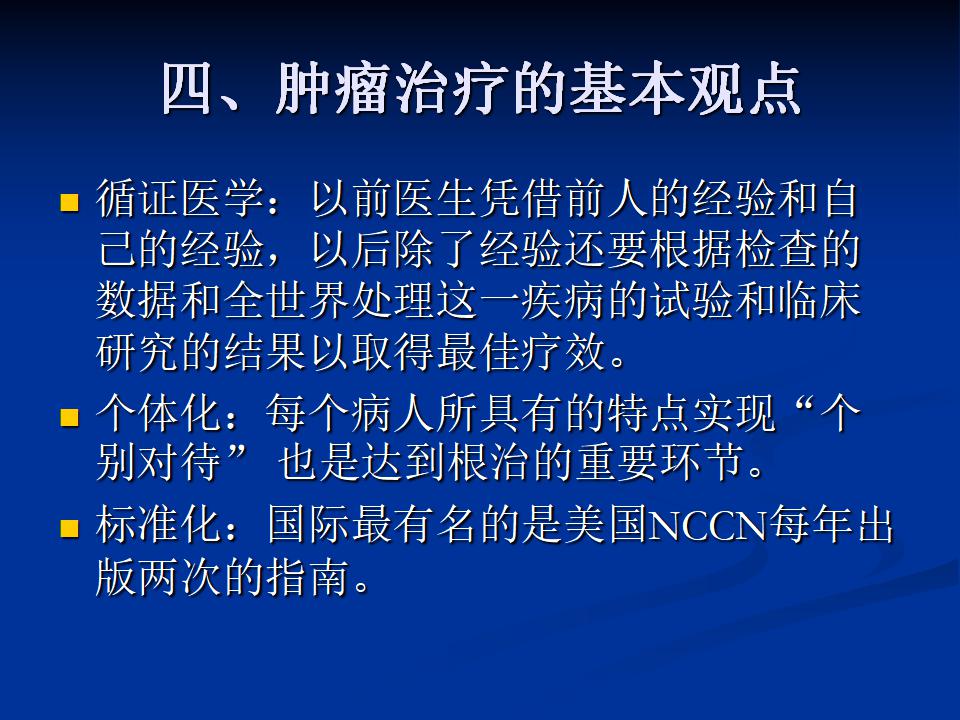 四、肿瘤治疗的基本观点

■ 循证医学：以前医生凭借前人的经验和自己的经验，以后除了经验还要根据检查的数据和全世界处理这一疾病的试验和临床研究的结果以取得最佳疗效。

■ 个体化：每个病人所具有的特点实现“个别对待” 也是达到根治的重要环节。

■ 标准化：国际最有名的是美国NCCN每年出版两次的指南。